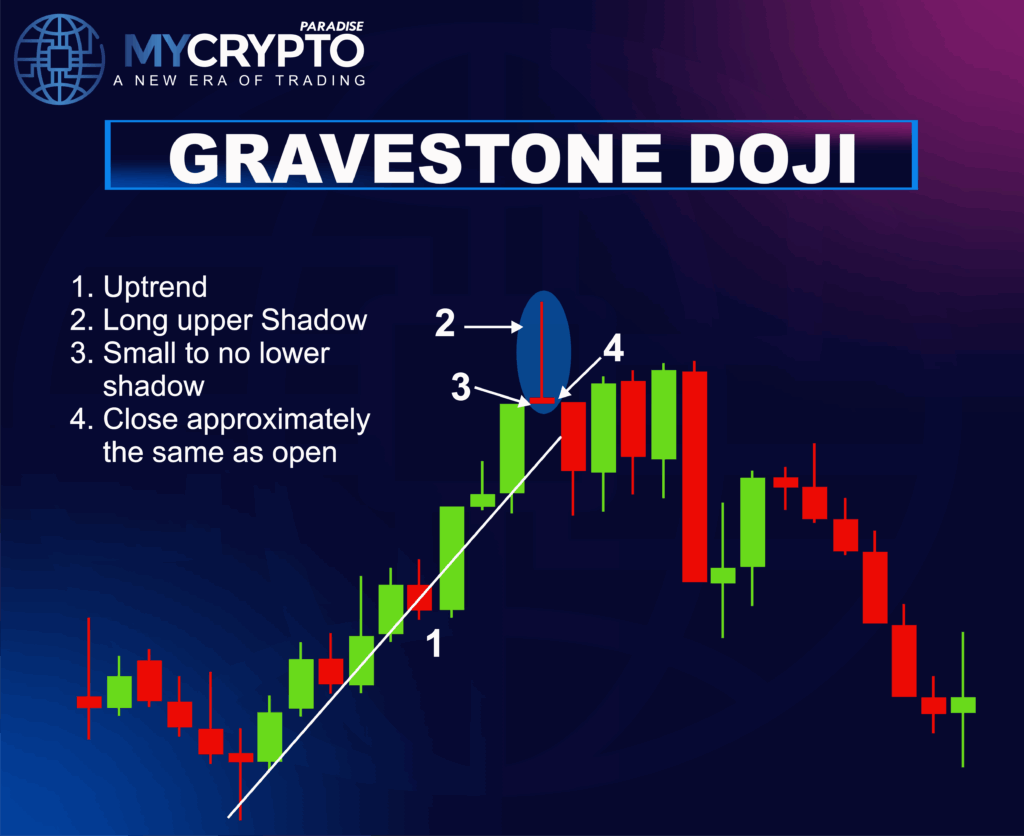 PARADISE
MYCRYPTO
A NEW ERA OF TRADING

GRAVESTONE DOJI

1. Uptrend
2. Long upper Shadow
3. Small to no lower shadow
4. Close approximately the same as open

2
3
4
1